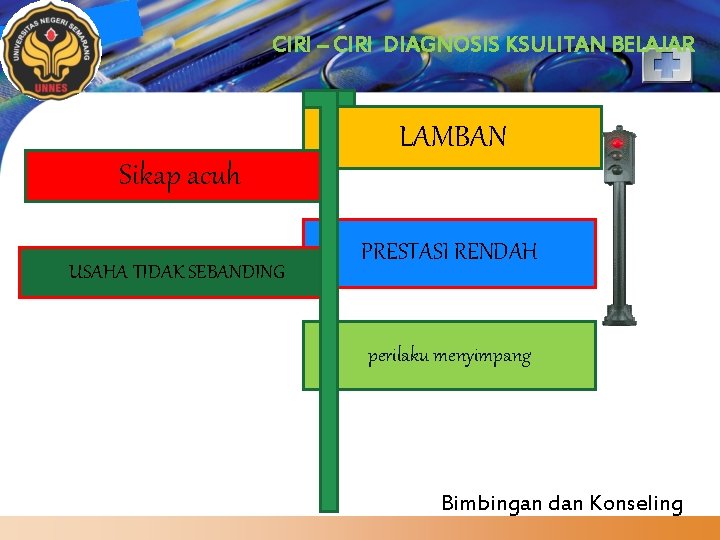 UNIVERSITAS NEGERI SEMARANG
UNNES

CIRI – CIRI DIAGNOSIS KSULITAN BELAJAR

LAMBAN

Sikap acuh

PRESTASI RENDAH

USAHA TIDAK SEBANDING

perilaku menyimpang

Bimbingan dan Konseling